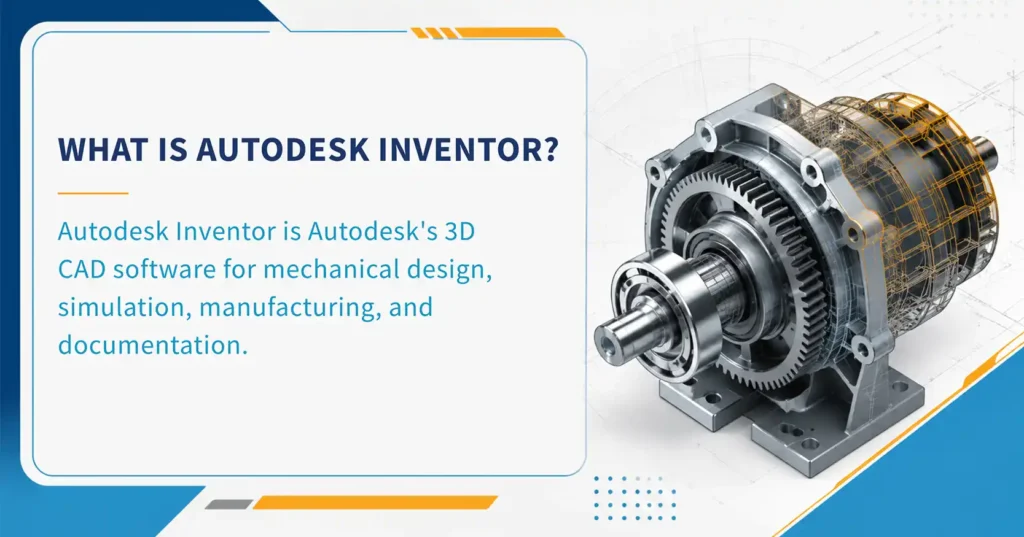 WHAT IS AUTODESK INVENTOR?

Autodesk Inventor is Autodesk's 3D CAD software for mechanical design, simulation, manufacturing, and documentation.